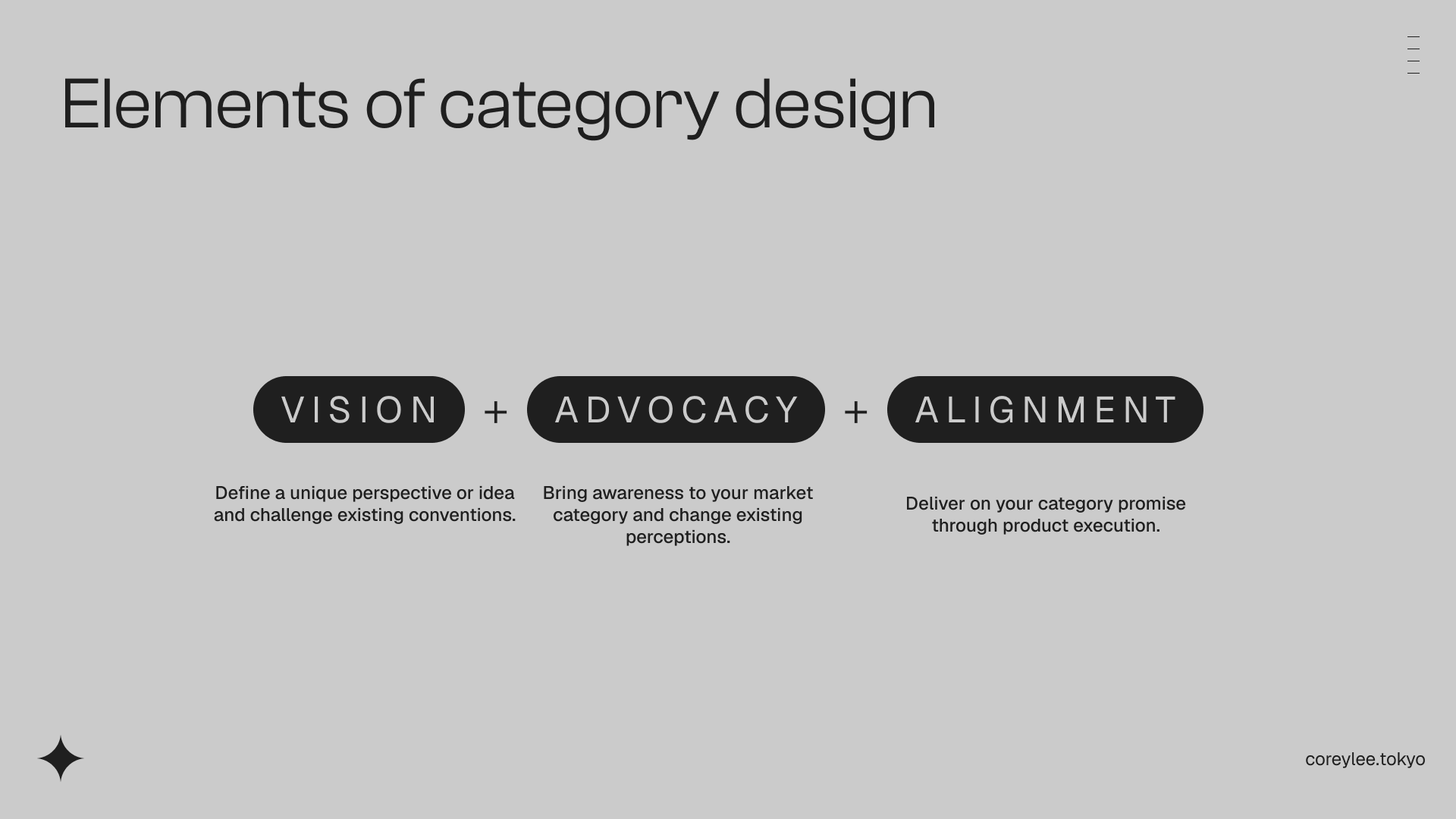 Elements of category design

VISION + ADVOCACY + ALIGNMENT

Define a unique perspective or idea and challenge existing conventions.

Bring awareness to your market category and change existing perceptions.

Deliver on your category promise through product execution.

coreylee.tokyo